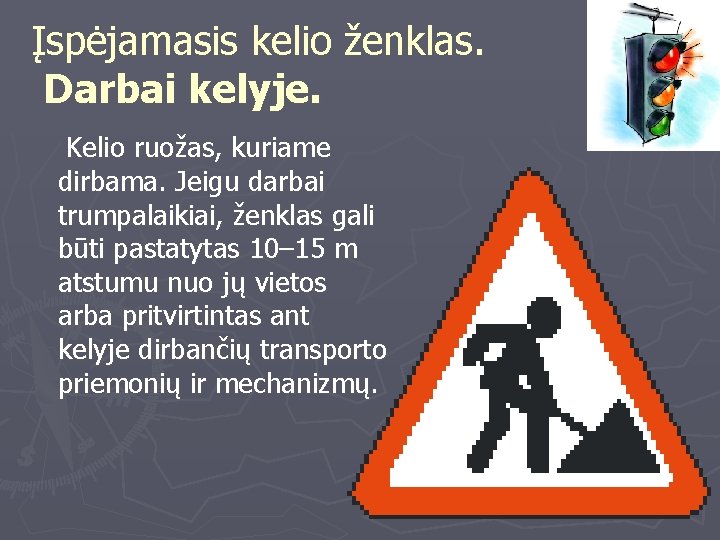 Įspėjamasis kelio ženklas.
Darbai kelyje.

Kelio ruožas, kuriame dirbama. Jeigu darbai trumpalaikiai, ženklas gali būti pastatytas 10–15 m atstumu nuo jų vietos arba pritvirtintas ant kelyje dirbančių transporto priemonių ir mechanizmų.